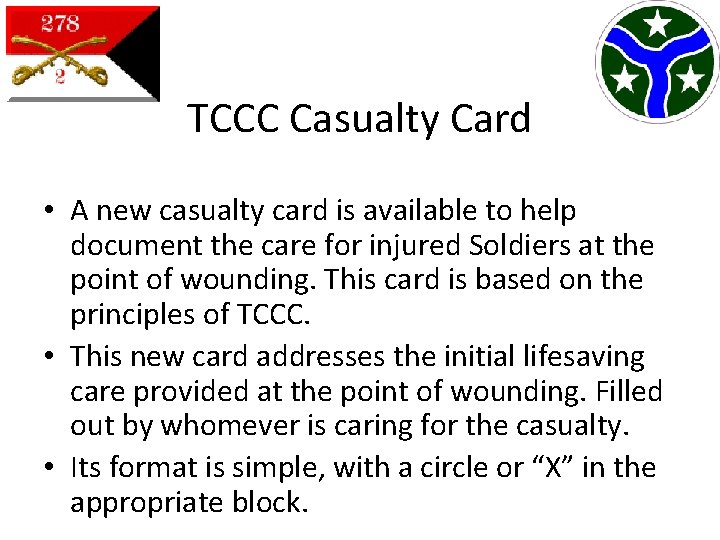 278

2

TCCC Casualty Card

• A new casualty card is available to help document the care for injured Soldiers at the point of wounding. This card is based on the principles of TCCC.

• This new card addresses the initial lifesaving care provided at the point of wounding. Filled out by whomever is caring for the casualty.

• Its format is simple, with a circle or “X” in the appropriate block.